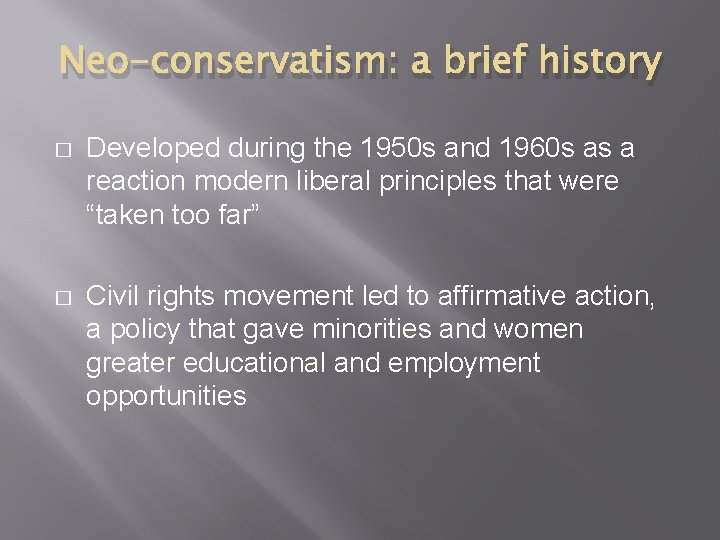 Neo-conservatism: a brief history

□ Developed during the 1950s and 1960s as a reaction modern liberal principles that were “taken too far”

□ Civil rights movement led to affirmative action, a policy that gave minorities and women greater educational and employment opportunities